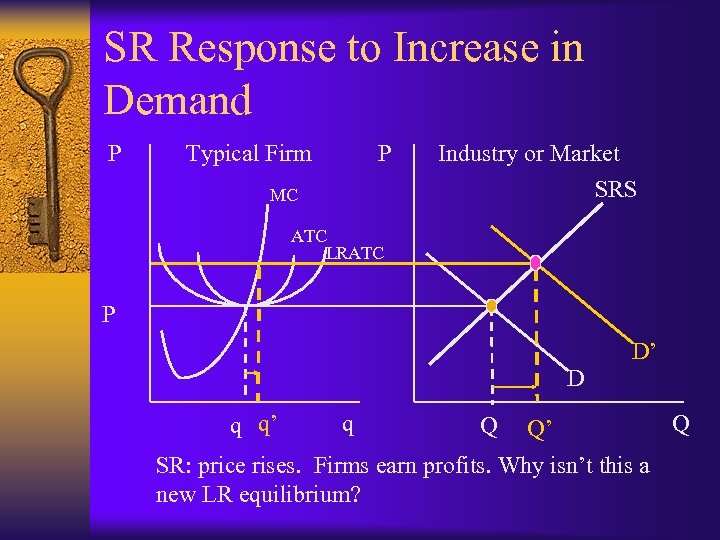 SR Response to Increase in Demand

P Typical Firm

P Industry or Market

MC

ATC

LRATC

SRS

P

D'

D

q q' q

Q Q' Q

SR: price rises. Firms earn profits. Why isn't this a new LR equilibrium?